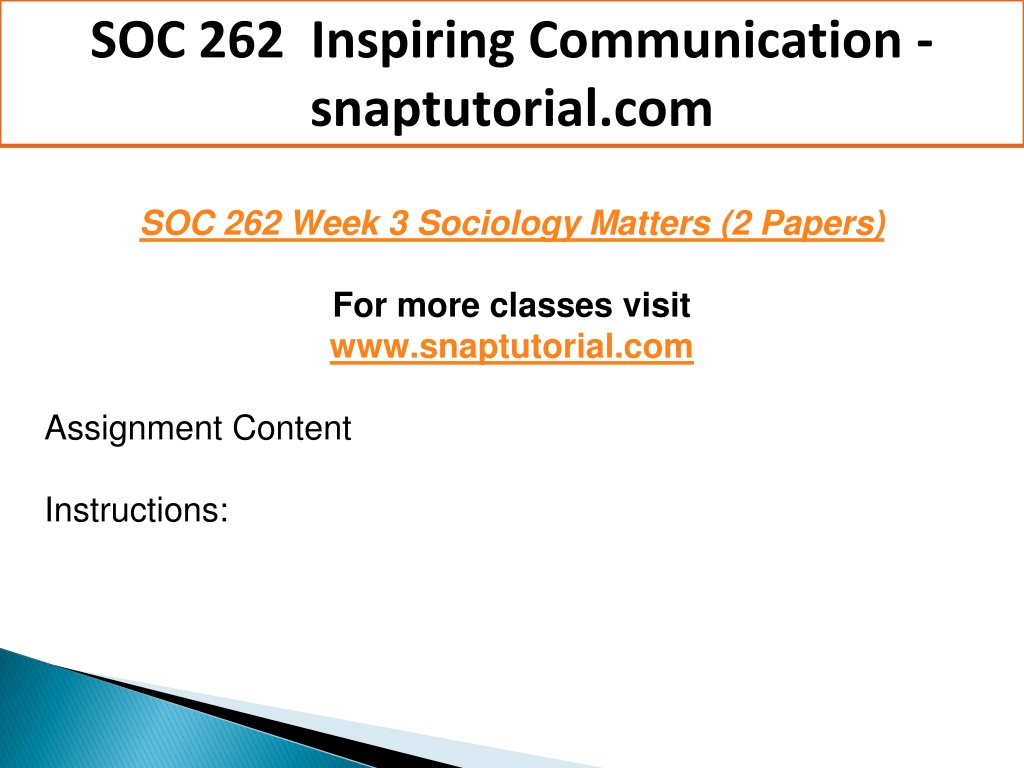 SOC 262 Inspiring Communication - snaptutorial.com

SOC 262 Week 3 Sociology Matters (2 Papers)

For more classes visit
www.snaptutorial.com

Assignment Content

Instructions: